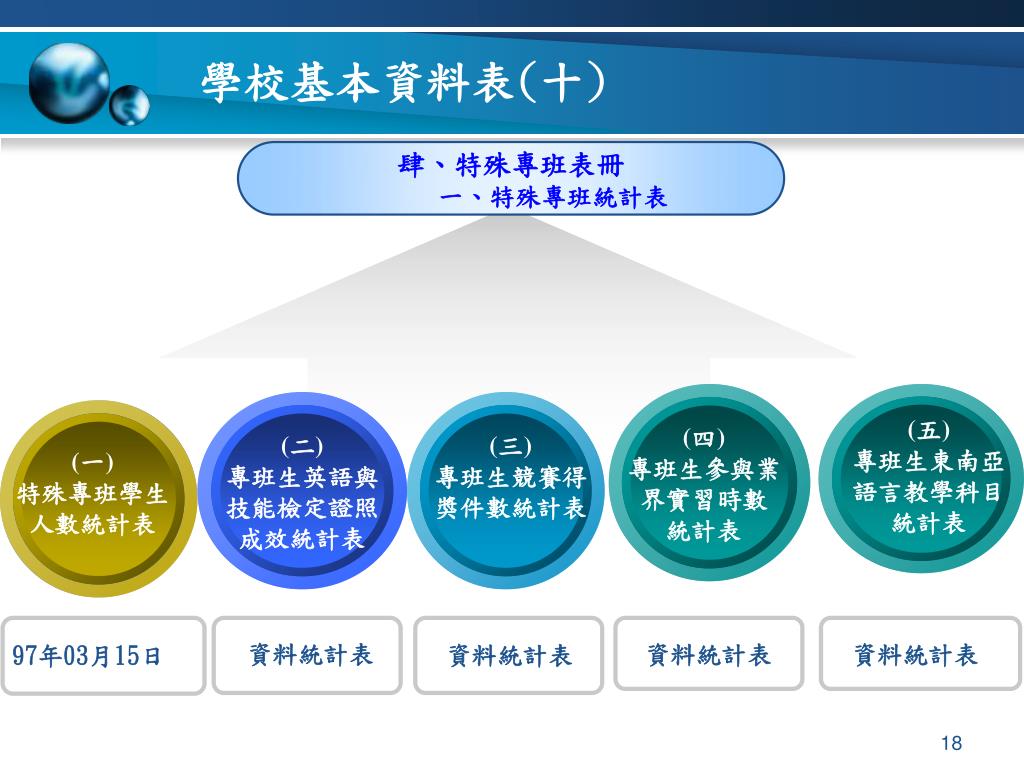 學校基本資料表(十)

肆、特殊專班表冊
一、特殊專班統計表

(一)
特殊專班學生人數統計表

(二)
專班生英語與技能檢定證照成效統計表

(三)
專班生競賽得獎件數統計表

(四)
專班生參與業界實習時數統計表

(五)
專班生東南亞語言教學科目統計表

97年03月15日

資料統計表

資料統計表

資料統計表

資料統計表

18